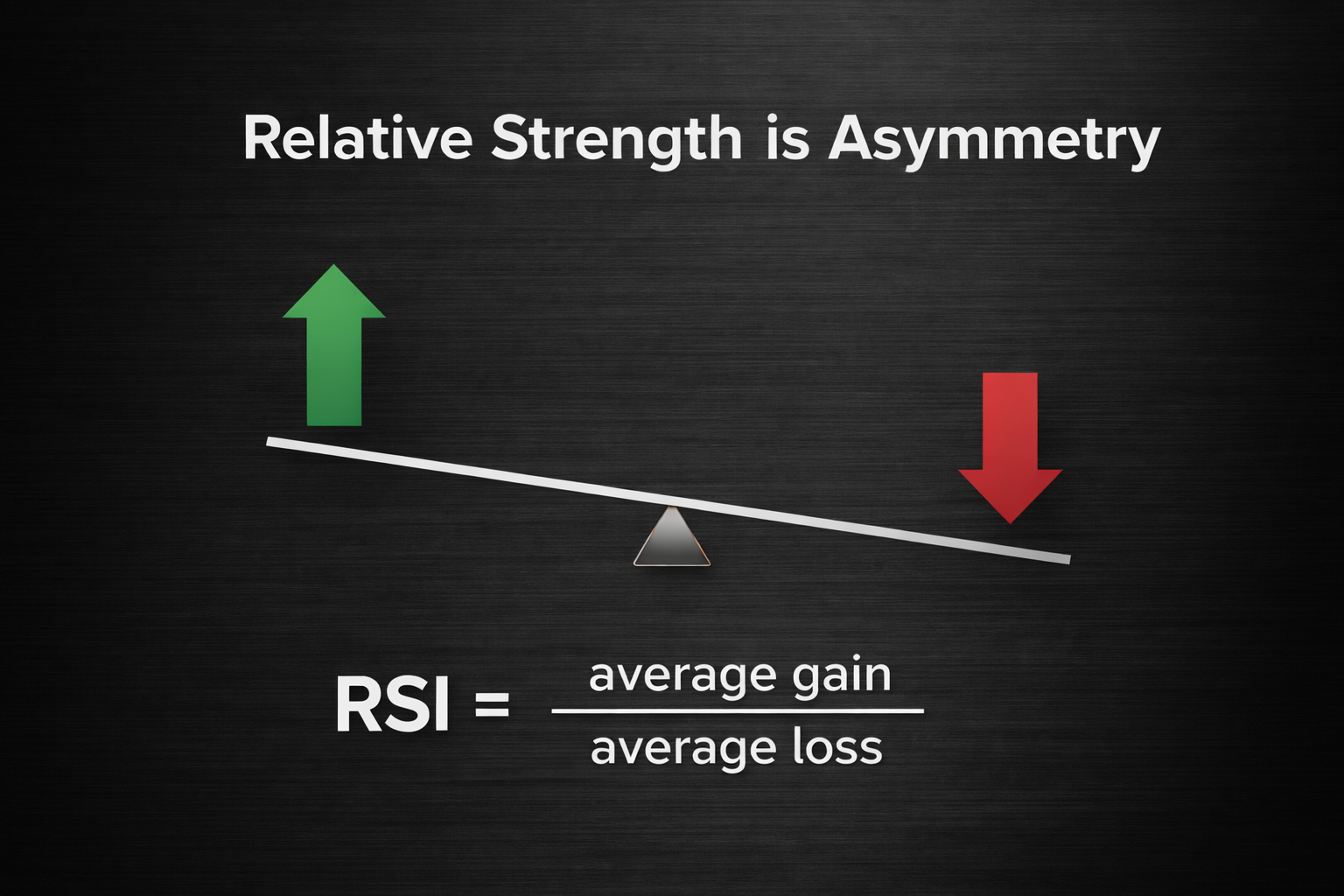 Relative Strength is Asymmetry

$RSI = \frac{\text{average gain}}{\text{average loss}}$